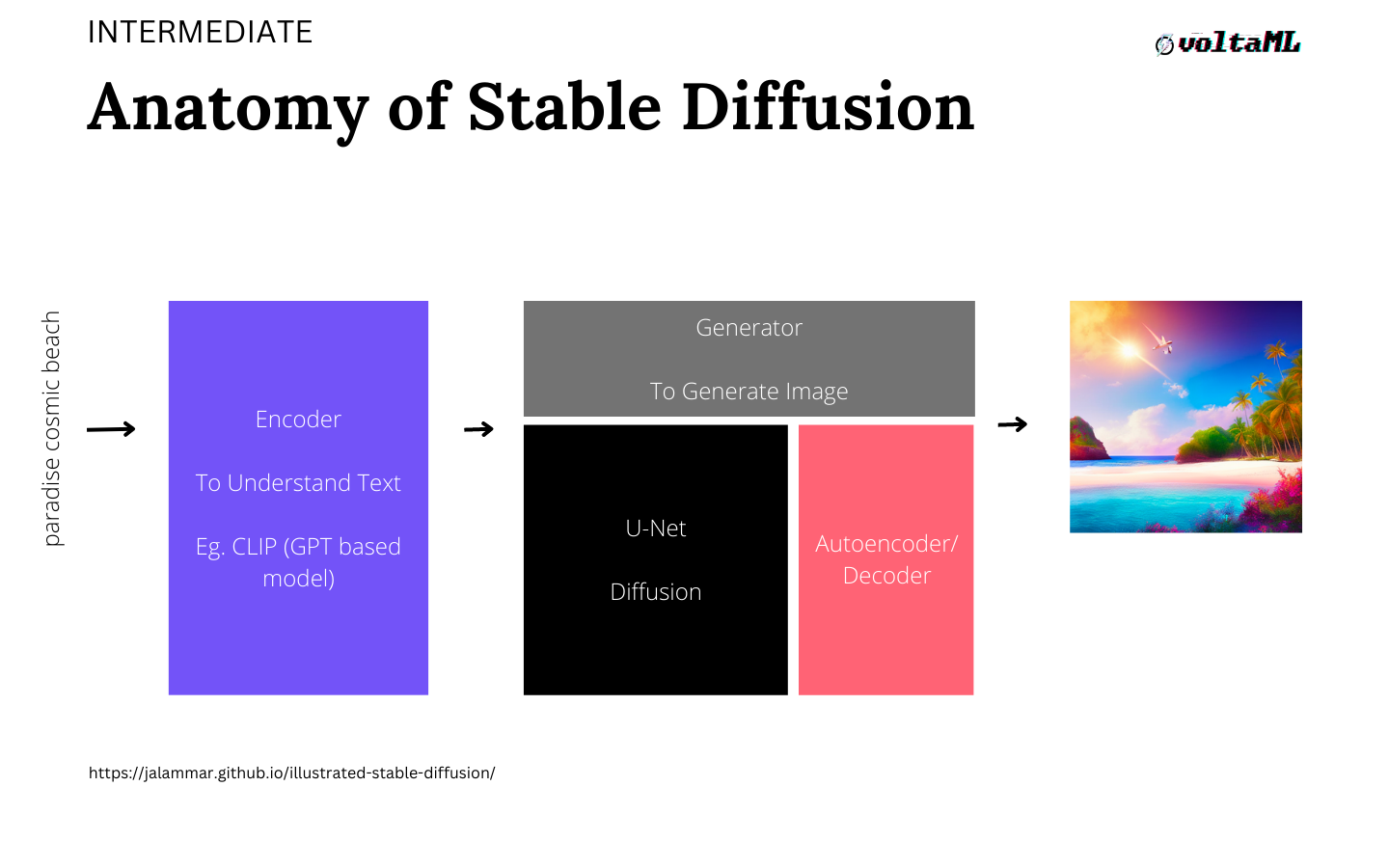 INTERMEDIATE

voltaML

Anatomy of Stable Diffusion

paradise cosmic beach

Encoder

To Understand Text

Eg. CLIP (GPT based model)

Generator

To Generate Image

U-Net

Diffusion

Autoencoder/ Decoder

https://jalammar.github.io/illustrated-stable-diffusion/